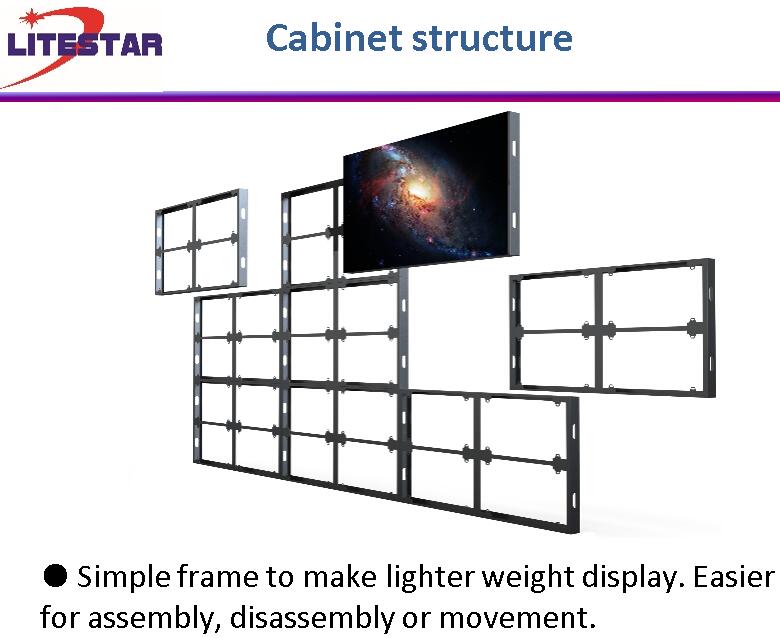 LITESTAR

Cabinet structure

● Simple frame to make lighter weight display. Easier for assembly, disassembly or movement.